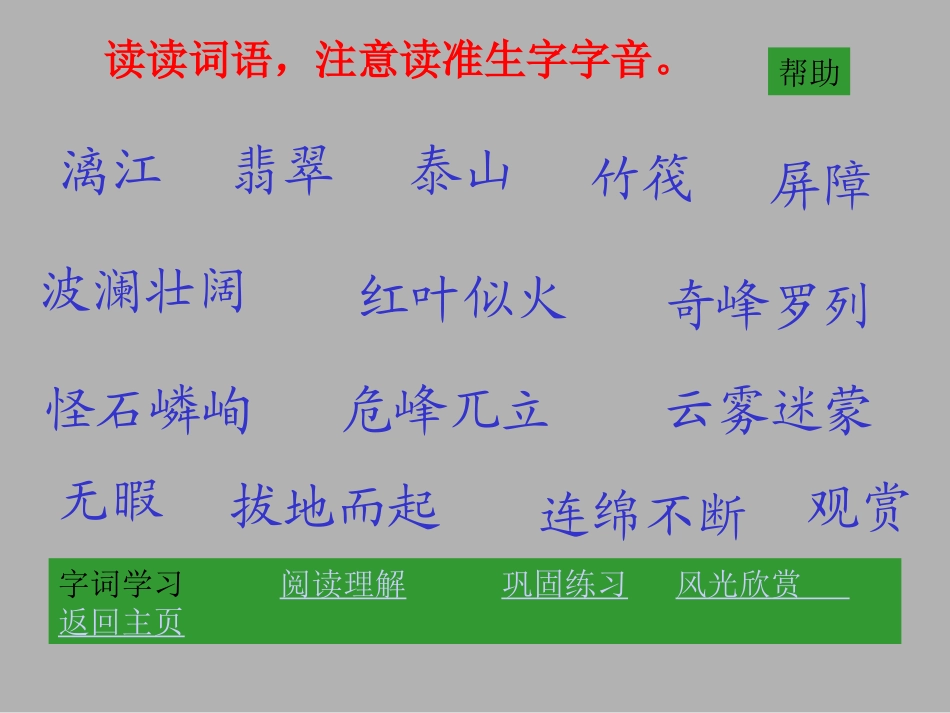 读读词语，注意读准生字字音。

帮助

漓江 翡翠 泰山 竹筏 屏障

波澜壮阔 红叶似火 奇峰罗列

怪石嶙峋 危峰兀立 云雾迷蒙

无暇 拔地而起 连绵不断 观赏

字词学习 阅读理解 巩固练习 风光欣赏 返回主页